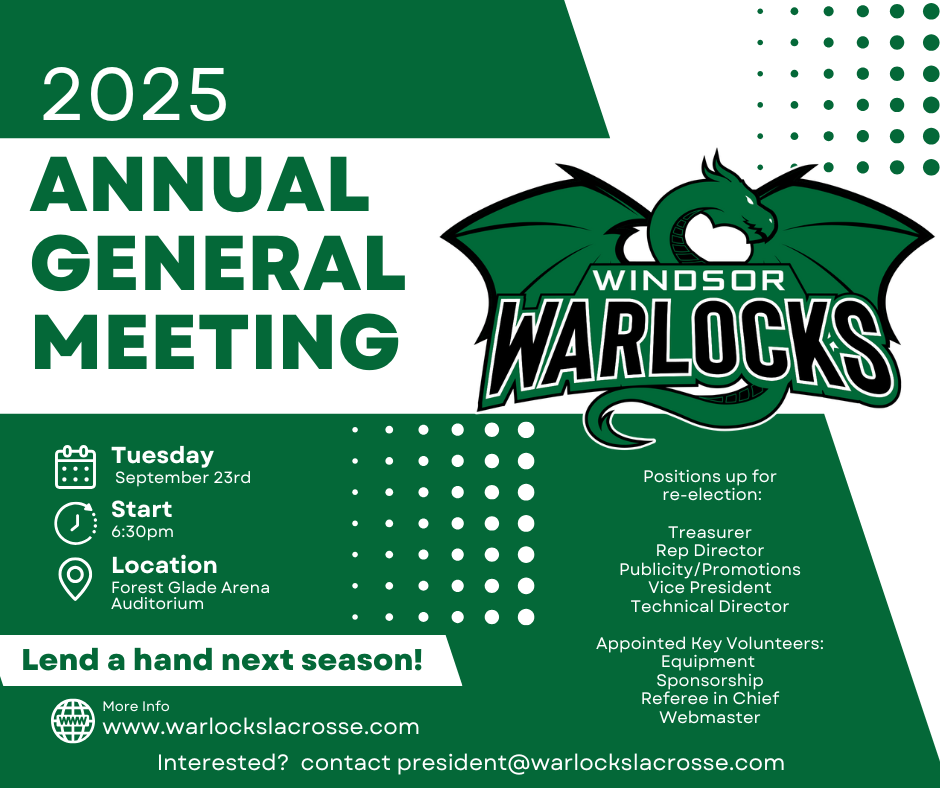 2025

ANNUAL GENERAL MEETING

WINDSOR WARLOCKS

Tuesday
September 23rd

Start
6:30pm

Location
Forest Glade Arena Auditorium

Lend a hand next season!

More Info
www.warlockslacrosse.com

Positions up for re-election:

Treasurer
Rep Director
Publicity/Promotions
Vice President
Technical Director

Appointed Key Volunteers:
Equipment
Sponsorship
Referee in Chief
Webmaster

Interested? contact president@warlockslacrosse.com